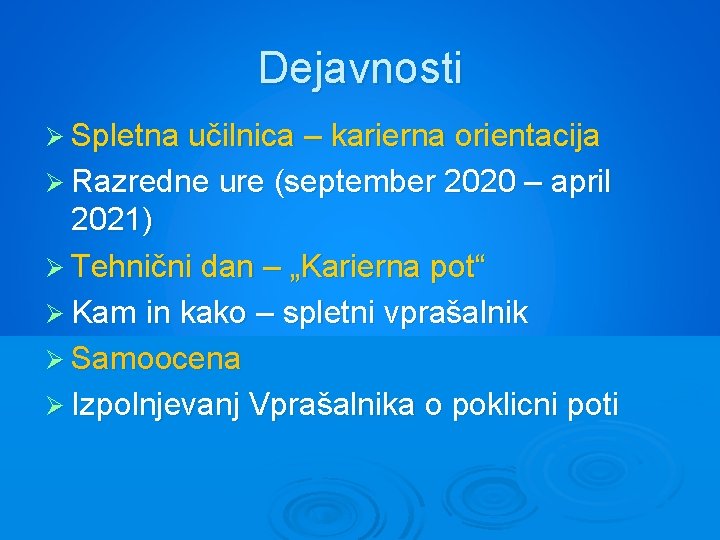 Dejavnosti

➢ Spletna učilnica – karierna orientacija
➢ Razredne ure (september 2020 – april 2021)
➢ Tehnični dan – „Karierna pot“
➢ Kam in kako – spletni vprašalnik
➢ Samoocena
➢ Izpolnjevanj Vprašalnika o poklicni poti